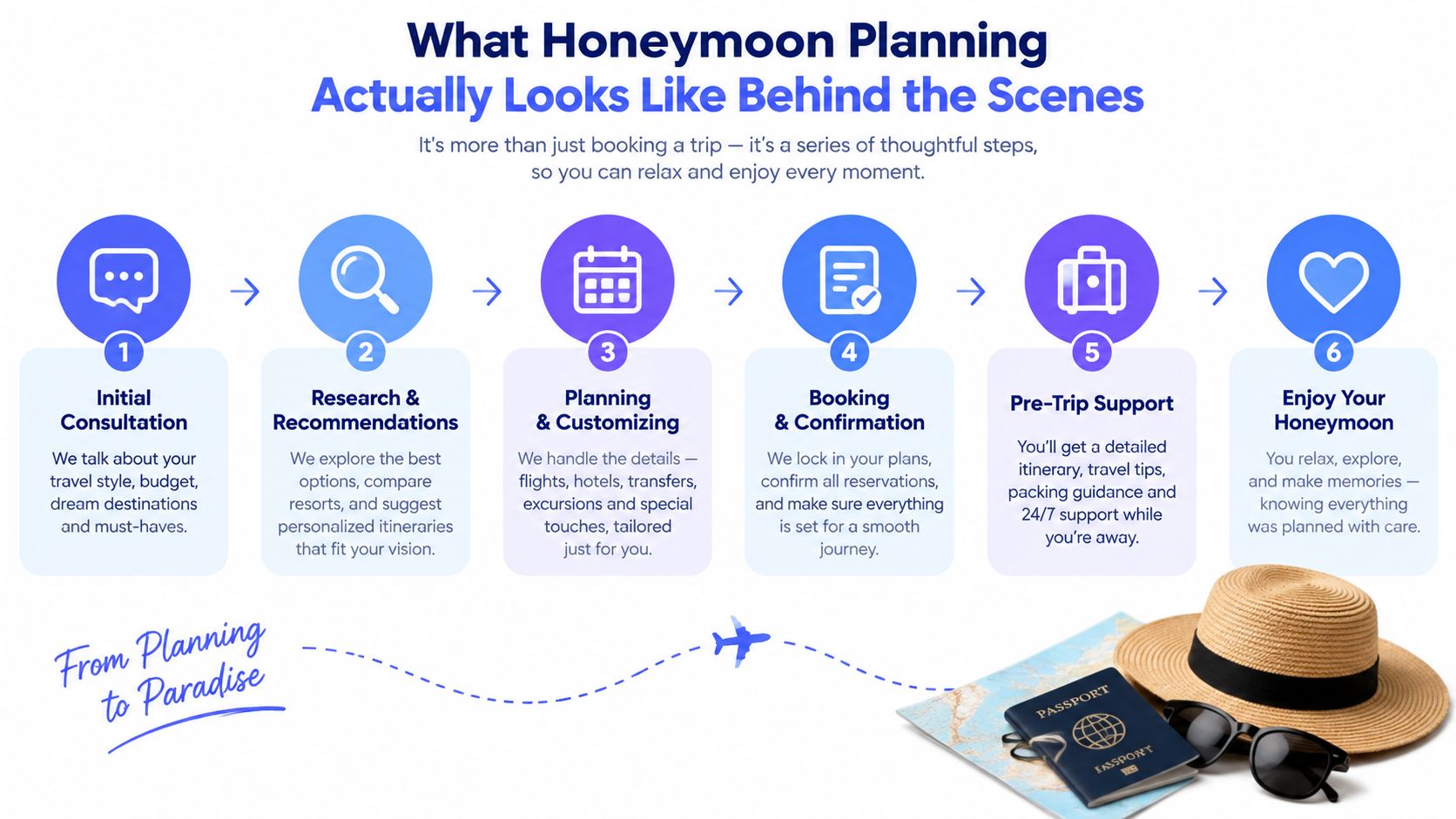 What Honeymoon Planning
Actually Looks Like Behind the Scenes

It's more than just booking a trip — it's a series of thoughtful steps, so you can relax and enjoy every moment.

1
Initial Consultation
We talk about your travel style, budget, dream destinations and must-haves.

2
Research & Recommendations
We explore the best options, compare resorts, and suggest personalized itineraries that fit your vision.

3
Planning & Customizing
We handle the details — flights, hotels, transfers, excursions and special touches, tailored just for you.

4
Booking & Confirmation
We lock in your plans, confirm all reservations, and make sure everything is set for a smooth journey.

5
Pre-Trip Support
You'll get a detailed itinerary, travel tips, packing guidance and 24/7 support while you're away.

6
Enjoy Your Honeymoon
You relax, explore, and make memories — knowing everything was planned with care.

From Planning to Paradise

PASSPORT
PASSPORT